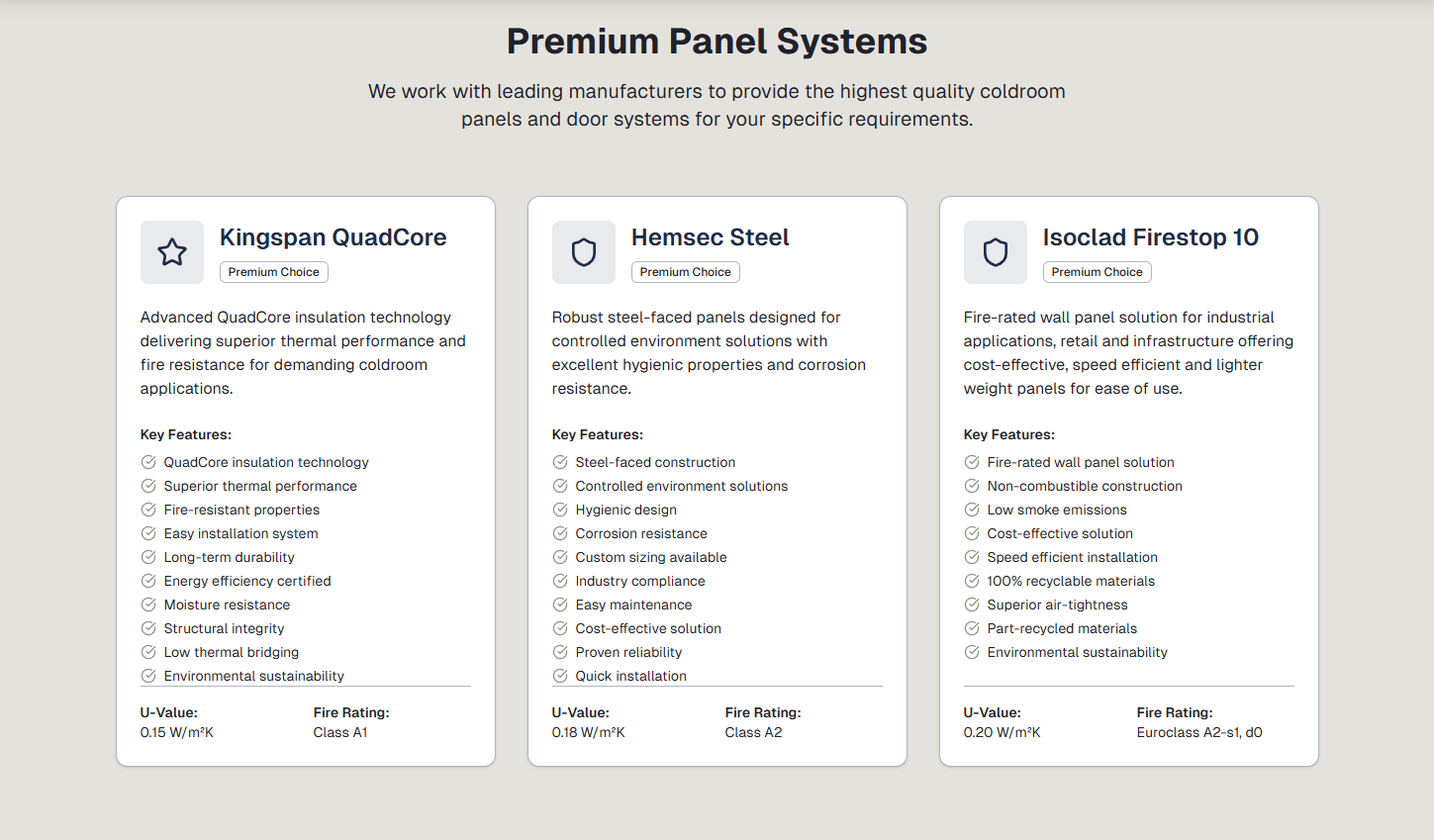 Premium Panel Systems

We work with leading manufacturers to provide the highest quality coldroom panels and door systems for your specific requirements.

Kingspan QuadCore

Premium Choice

Advanced QuadCore insulation technology delivering superior thermal performance and fire resistance for demanding coldroom applications.

Key Features:

QuadCore insulation technology
Superior thermal performance
Fire-resistant properties
Easy installation system
Long-term durability
Energy efficiency certified
Moisture resistance
Structural integrity
Low thermal bridging
Environmental sustainability

U-Value:
0.15 W/m²K

Fire Rating:
Class A1

Hemsec Steel

Premium Choice

Robust steel-faced panels designed for controlled environment solutions with excellent hygienic properties and corrosion resistance.

Key Features:

Steel-faced construction
Controlled environment solutions
Hygienic design
Corrosion resistance
Custom sizing available
Industry compliance
Easy maintenance
Cost-effective solution
Proven reliability
Quick installation

U-Value:
0.18 W/m²K

Fire Rating:
Class A2

Isoclad Firestop 10

Premium Choice

Fire-rated wall panel solution for industrial applications, retail and infrastructure offering cost-effective, speed efficient and lighter weight panels for ease of use.

Key Features:

Fire-rated wall panel solution
Non-combustible construction
Low smoke emissions
Cost-effective solution
Speed efficient installation
100% recyclable materials
Superior air-tightness
Part-recycled materials
Environmental sustainability

U-Value:
0.20 W/m²K

Fire Rating:
Euroclass A2-s1, d0